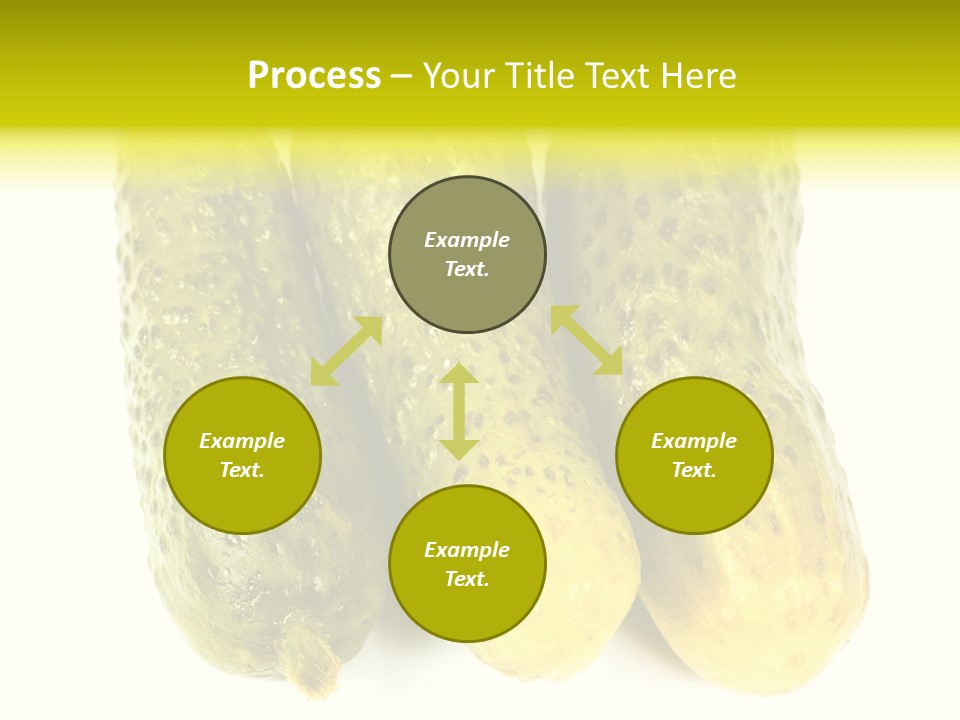 Process – Your Title Text Here

Example Text.

Example Text.

Example Text.

Example Text.